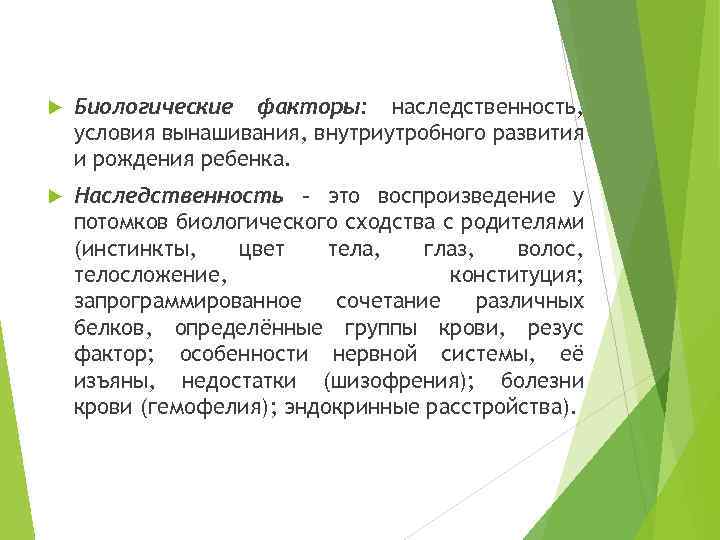 Биологические факторы: наследственность, условия вынашивания, внутриутробного развития и рождения ребенка.

Наследственность - это воспроизведение у потомков биологического сходства с родителями (инстинкты, цвет тела, глаз, волос, телосложение, конституция; запрограммированное сочетание различных белков, определённые группы крови, резус фактор; особенности нервной системы, её изъяны, недостатки (шизофрения); болезни крови (гемофелия); эндокринные расстройства).